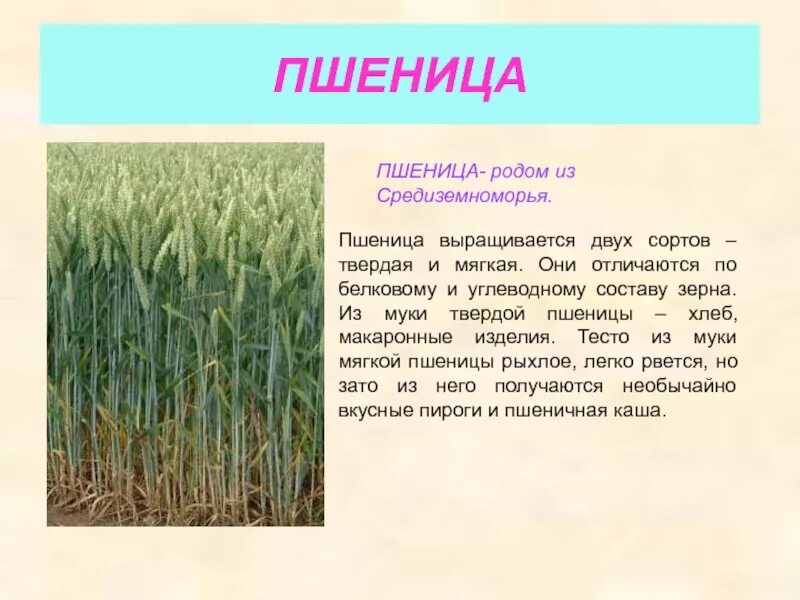 ПШЕНИЦА

ПШЕНИЦА- родом из Средиземноморья.

Пшеница выращивается двух сортов – твердая и мягкая. Они отличаются по белковому и углеводному составу зерна. Из муки твердой пшеницы – хлеб, макаронные изделия. Тесто из муки мягкой пшеницы рыхлое, легко рвется, но зато из него получаются необычайно вкусные пироги и пшеничная каша.